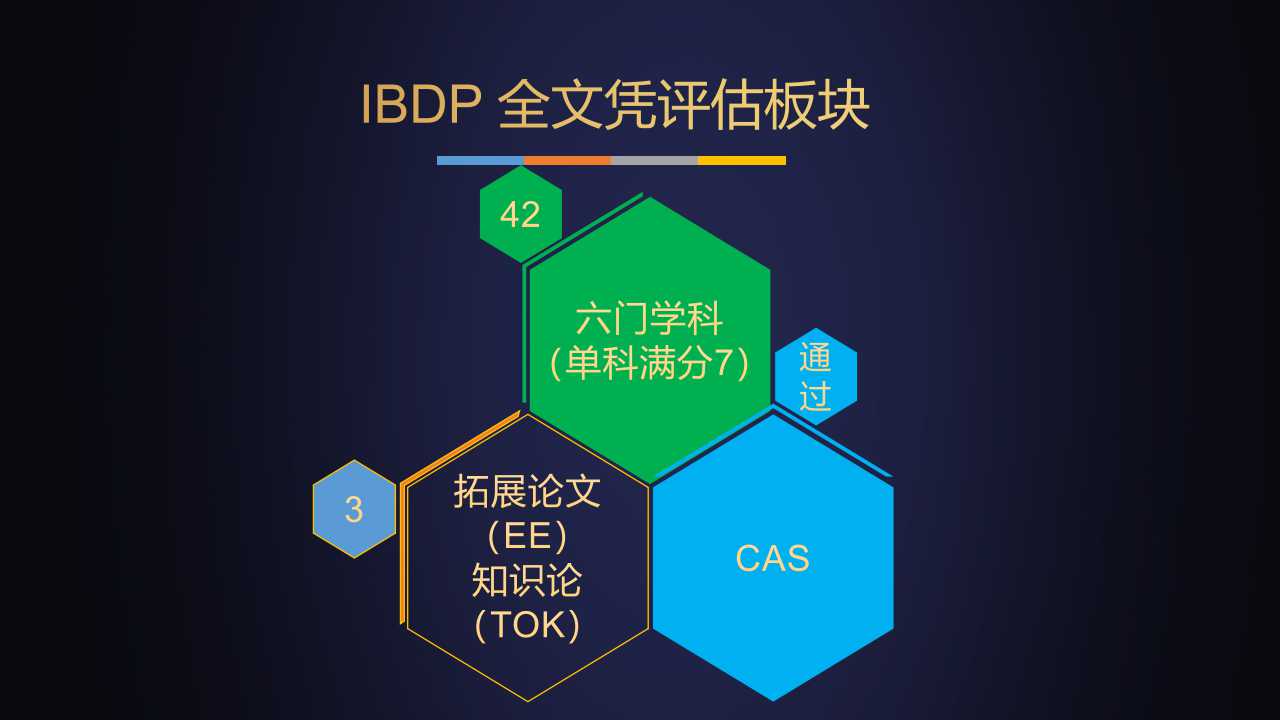 IBDP 全文凭评估板块

42

六门学科
（单科满分7）

通过

3

拓展论文
（EE）
知识论
（TOK）

CAS